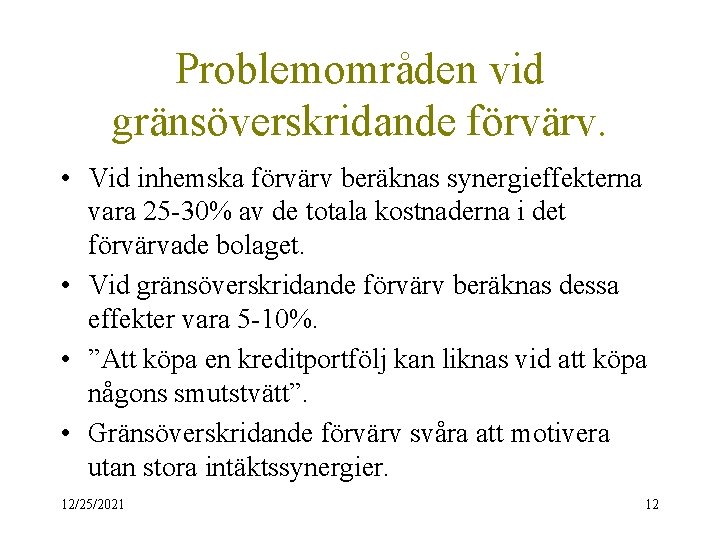 Problemområden vid gränsöverskridande förvärv.

• Vid inhemska förvärv beräknas synergieffekterna vara 25-30% av de totala kostnaderna i det förvärvade bolaget.

• Vid gränsöverskridande förvärv beräknas dessa effekter vara 5-10%.

• ”Att köpa en kreditportfölj kan liknas vid att köpa någons smutstvätt”.

• Gränsöverskridande förvärv svåra att motivera utan stora intäktssynergier.

12/25/2021

12